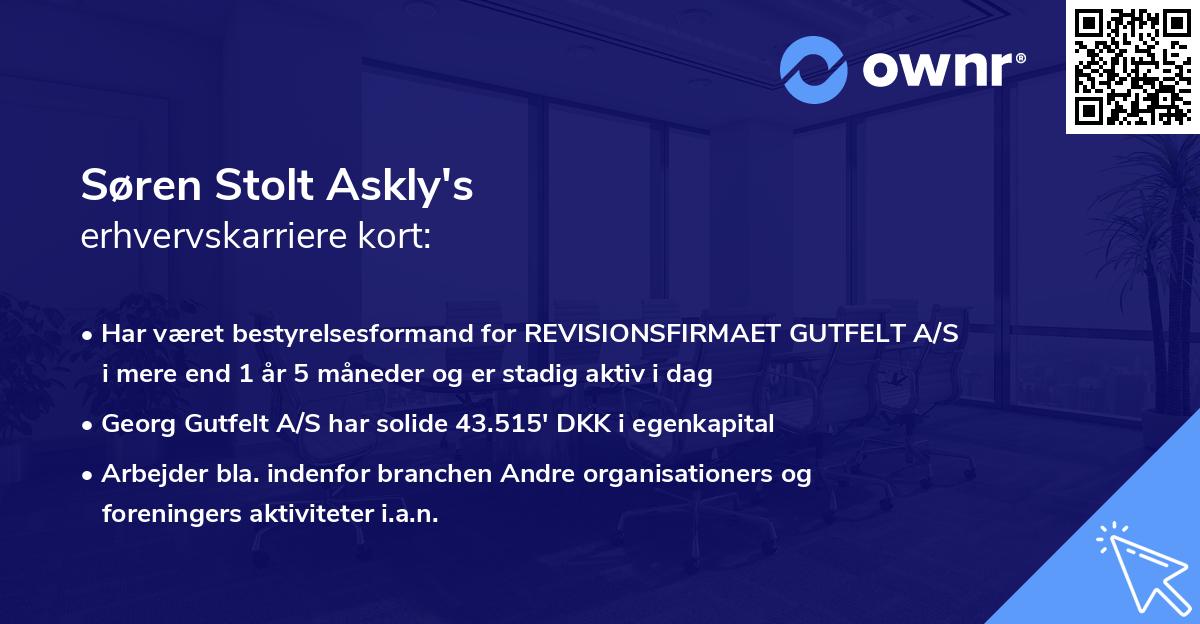 ownr®

Søren Stolt Askly's
erhvervskarriere kort:

• Har været bestyrelsesformand for REVISIONSFIRMAET GUTFELT A/S i mere end 1 år 5 måneder og er stadig aktiv i dag
• Georg Gutfelt A/S har solide 43.515' DKK i egenkapital
• Arbejder bla. indenfor branchen Andre organisationers og foreningers aktiviteter i.a.n.